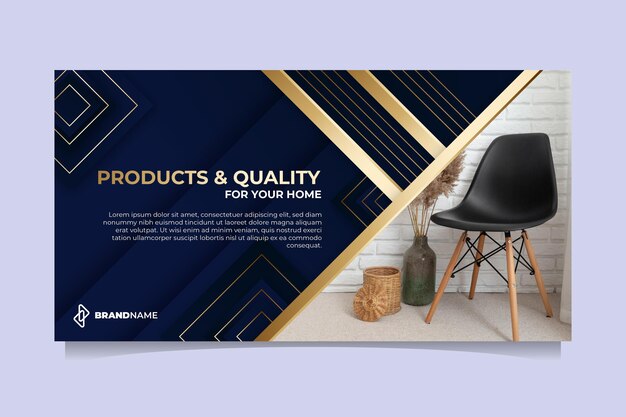 PRODUCTS & QUALITY
FOR YOUR HOME

Lorem ipsum dolor sit amet, consectetuer adipiscing elit, sed diam nonummy nibh euismod tincidunt ut laoreet dolore magna aliquam erat volutpat. Ut wisi enim ad minim veniam, quis nostrud exerci tation ullamcorper suscipit lobortis nisl ut aliquip ex ea commodo consequat.

BRANDNAME